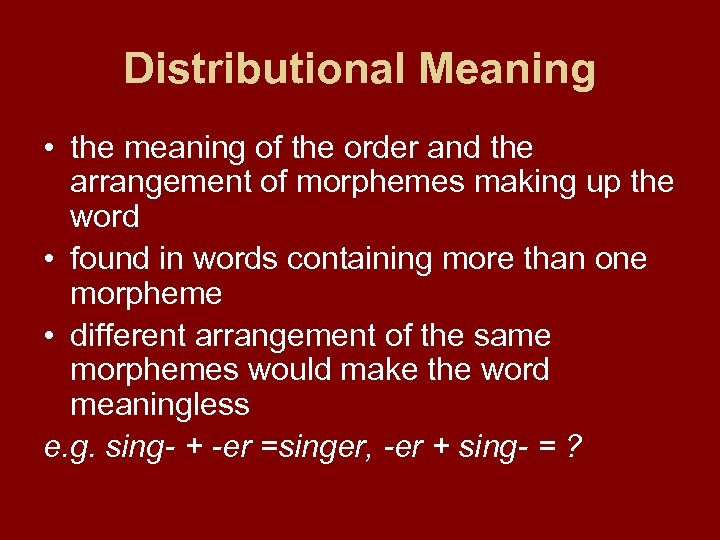 Distributional Meaning

• the meaning of the order and the arrangement of morphemes making up the word
• found in words containing more than one morpheme
• different arrangement of the same morphemes would make the word meaningless

e.g. sing- + -er =singer, -er + sing- = ?